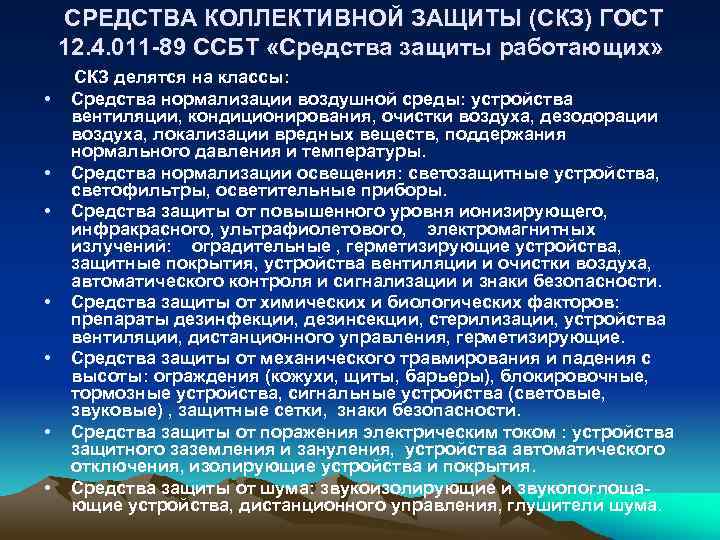 СРЕДСТВА КОЛЛЕКТИВНОЙ ЗАЩИТЫ (СКЗ) ГОСТ 12.4.011-89 ССБТ «Средства защиты работающих»

СКЗ делятся на классы:

• Средства нормализации воздушной среды: устройства вентиляции, кондиционирования, очистки воздуха, дезодорации воздуха, локализации вредных веществ, поддержания нормального давления и температуры.
• Средства нормализации освещения: светозащитные устройства, светофильтры, осветительные приборы.
• Средства защиты от повышенного уровня ионизирующего, инфракрасного, ультрафиолетового, электромагнитных излучений: оградительные , герметизирующие устройства, защитные покрытия, устройства вентиляции и очистки воздуха, автоматического контроля и сигнализации и знаки безопасности.
• Средства защиты от химических и биологических факторов: препараты дезинфекции, дезинсекции, стерилизации, устройства вентиляции, дистанционного управления, герметизирующие.
• Средства защиты от механического травмирования и падения с высоты: ограждения (кожухи, щиты, барьеры), блокировочные, тормозные устройства, сигнальные устройства (световые, звуковые) , защитные сетки, знаки безопасности.
• Средства защиты от поражения электрическим током : устройства защитного заземления и зануления, устройства автоматического отключения, изолирующие устройства и покрытия.
• Средства защиты от шума: звукоизолирующие и звукопоглощающие устройства, дистанционного управления, глушители шума.